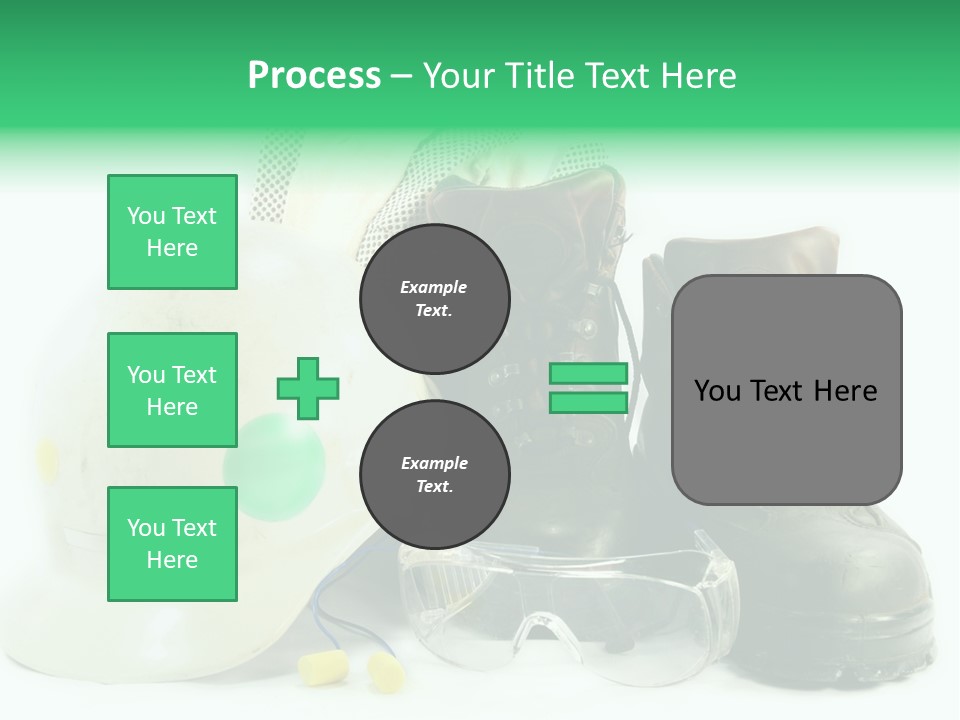 Process – Your Title Text Here

You Text Here

You Text Here

You Text Here

Example Text.

Example Text.

You Text Here